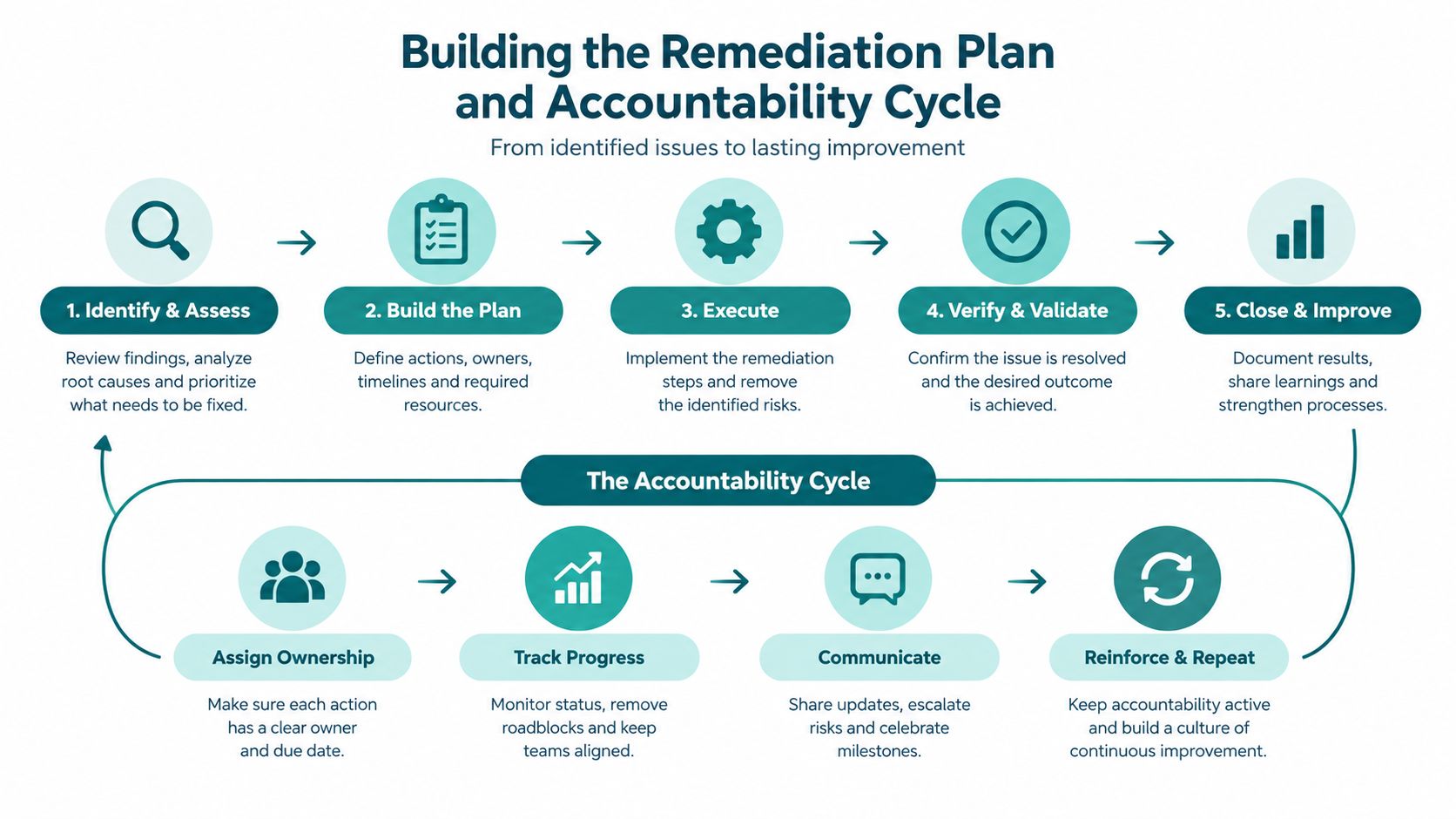 Building the Remediation Plan and Accountability Cycle

From identified issues to lasting improvement

1. Identify & Assess

Review findings, analyze root causes and prioritize what needs to be fixed.

2. Build the Plan

Define actions, owners, timelines and required resources.

3. Execute

Implement the remediation steps and remove the identified risks.

4. Verify & Validate

Confirm the issue is resolved and the desired outcome is achieved.

5. Close & Improve

Document results, share learnings and strengthen processes.

The Accountability Cycle

Assign Ownership

Make sure each action has a clear owner and due date.

Track Progress

Monitor status, remove roadblocks and keep teams aligned.

Communicate

Share updates, escalate risks and celebrate milestones.

Reinforce & Repeat

Keep accountability active and build a culture of continuous improvement.